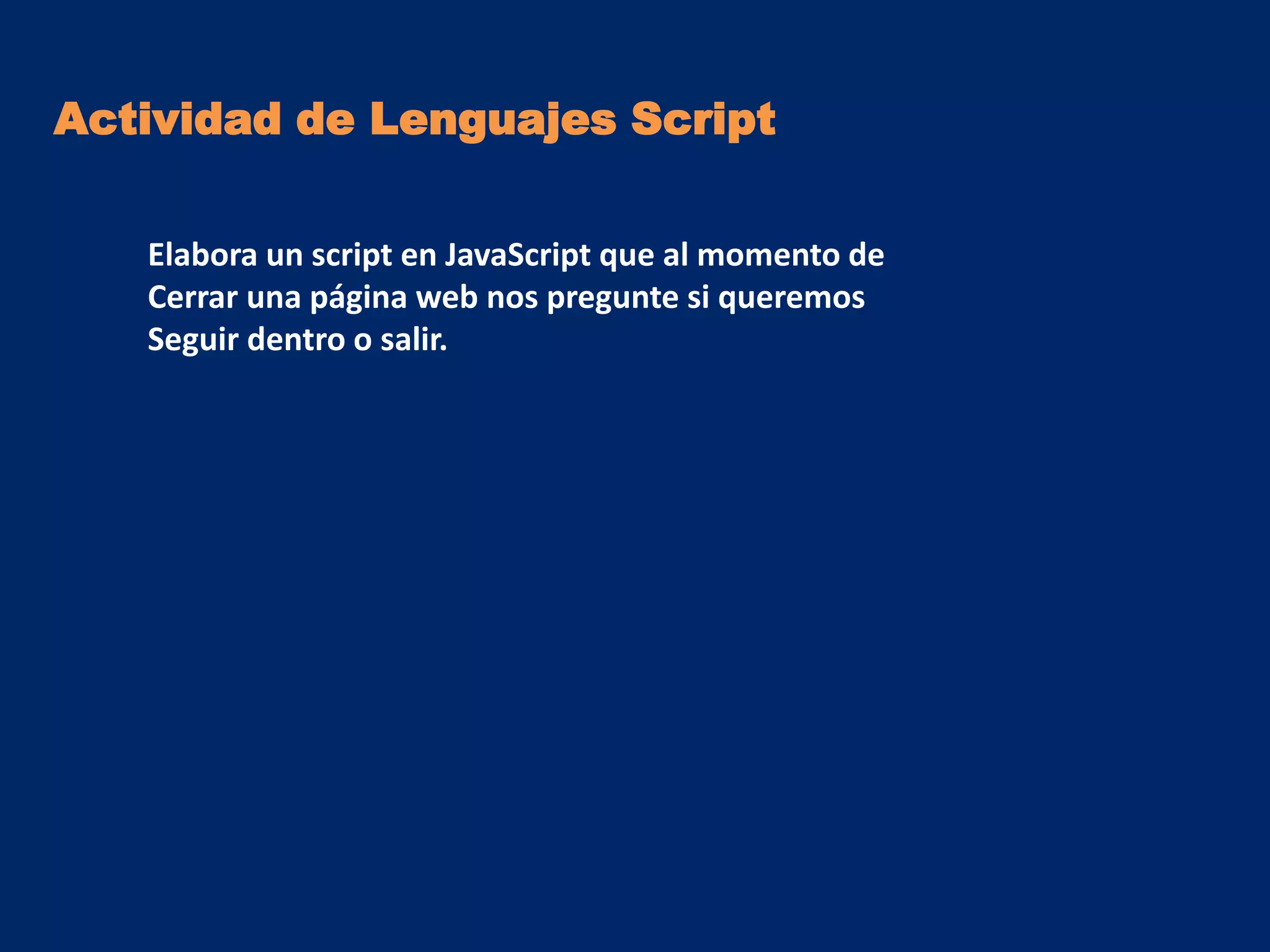 Actividad de Lenguajes Script

Elabora un script en JavaScript que al momento de Cerrar una página web nos pregunte si queremos Seguir dentro o salir.